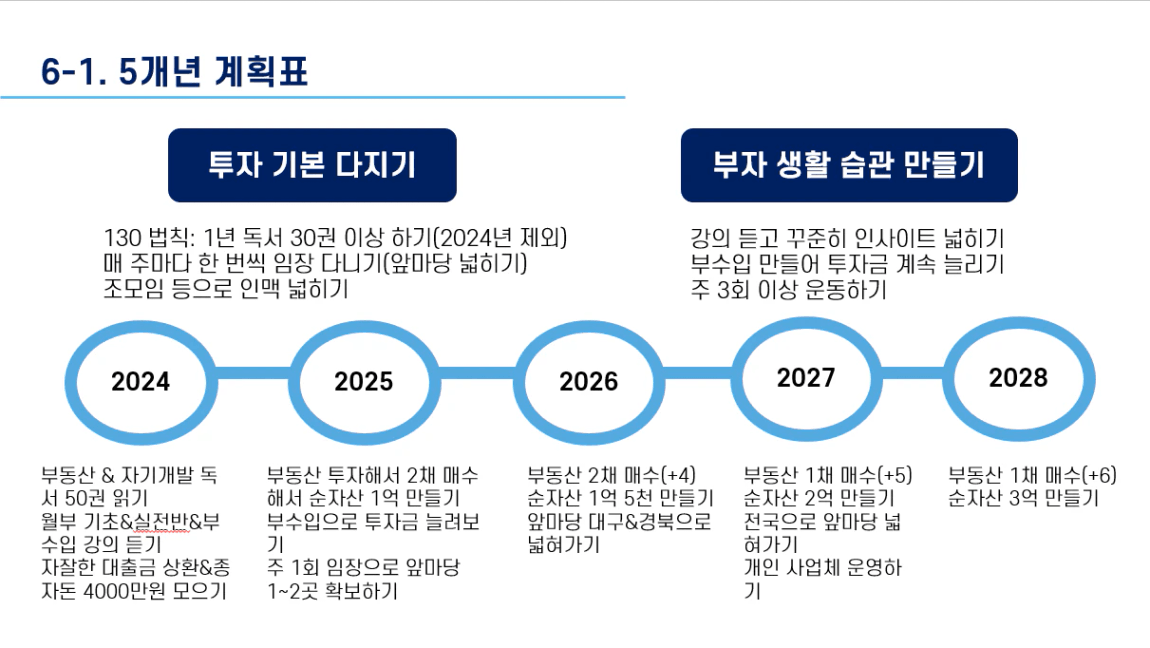 6-1. 5개년 계획표

투자 기본 다지기

130 법칙: 1년 독서 30권 이상 하기(2024년 제외)
매 주마다 한 번씩 임장 다니기(앞마당 넓히기)
조모임 등으로 인맥 넓히기

부자 생활 습관 만들기

강의 듣고 꾸준히 인사이트 넓히기
부수입 만들어 투자금 계속 늘리기
주 3회 이상 운동하기

2024

2025

2026

2027

2028

부동산 & 자기개발 독서 50권 읽기
월부 기초&실전반&부수입 강의 듣기
자잘한 대출금 상환&종자돈 4000만원 모으기

부동산 투자해서 2채 매수해서 순자산 1억 만들기
부수입으로 투자금 늘려보기
주 1회 임장으로 앞마당 1~2곳 확보하기

부동산 2채 매수(+4)
순자산 1억 5천 만들기
앞마당 대구&경북으로 넓혀가기

부동산 1채 매수(+5)
순자산 2억 만들기
전국으로 앞마당 넓혀가기
개인 사업체 운영하기

부동산 1채 매수(+6)
순자산 3억 만들기